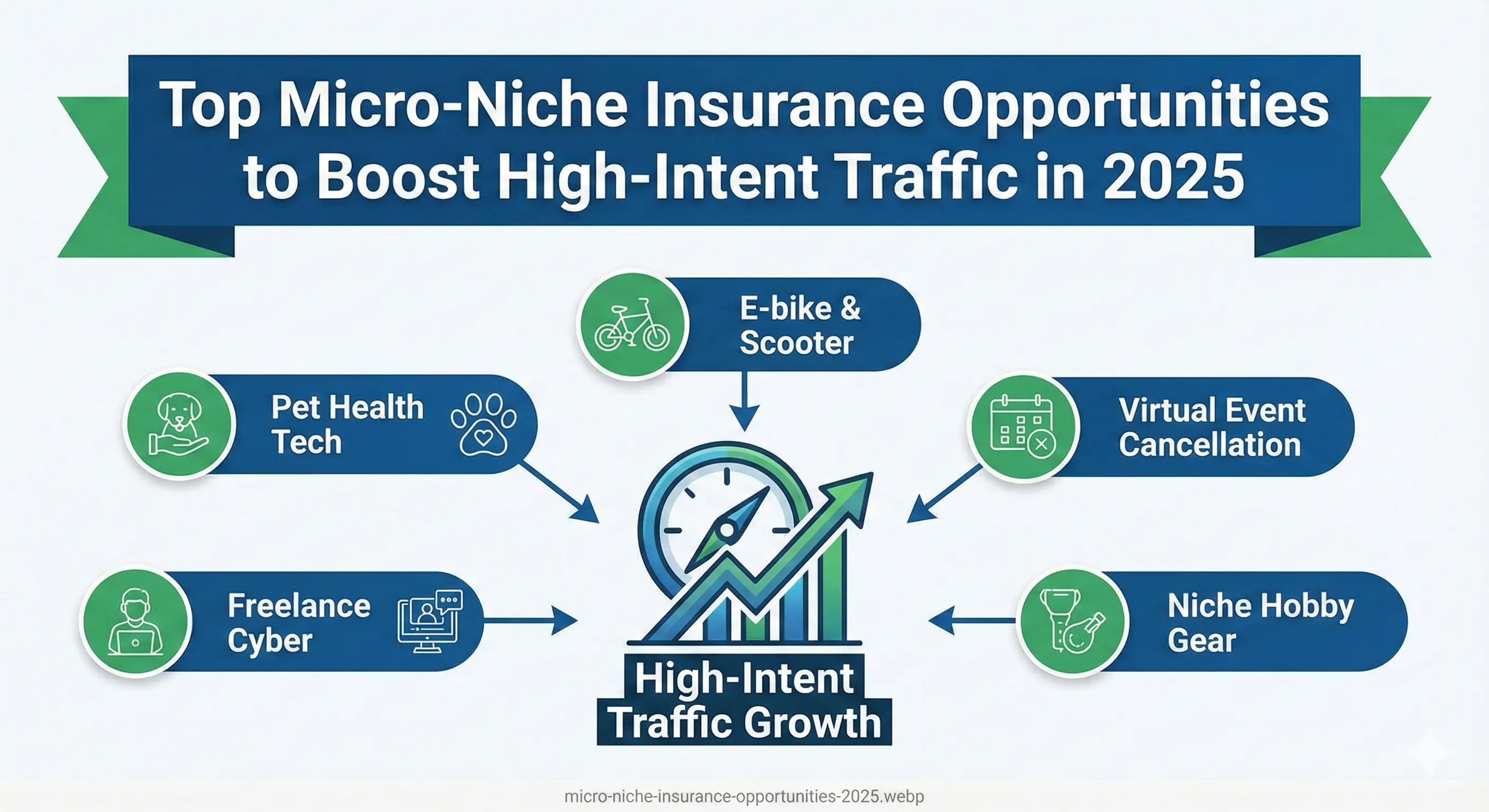 Top Micro-Niche Insurance Opportunities to Boost High-Intent Traffic in 2025

E-bike & Scooter

Pet Health Tech

Virtual Event Cancellation

Freelance Cyber

Niche Hobby Gear

High-Intent Traffic Growth

micro-niche-insurance-opportunities-2025.webp